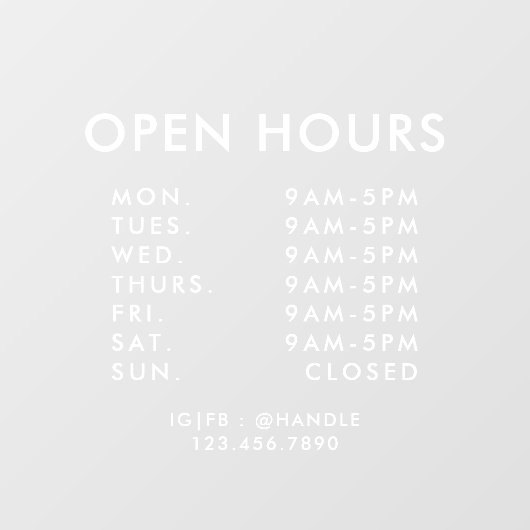 OPEN HOURS

MON. 9AM-5PM
TUES. 9AM-5PM
WED. 9AM-5PM
THURS. 9AM-5PM
FRI. 9AM-5PM
SAT. 9AM-5PM
SUN. CLOSED

IG|FB : @HANDLE
123.456.7890